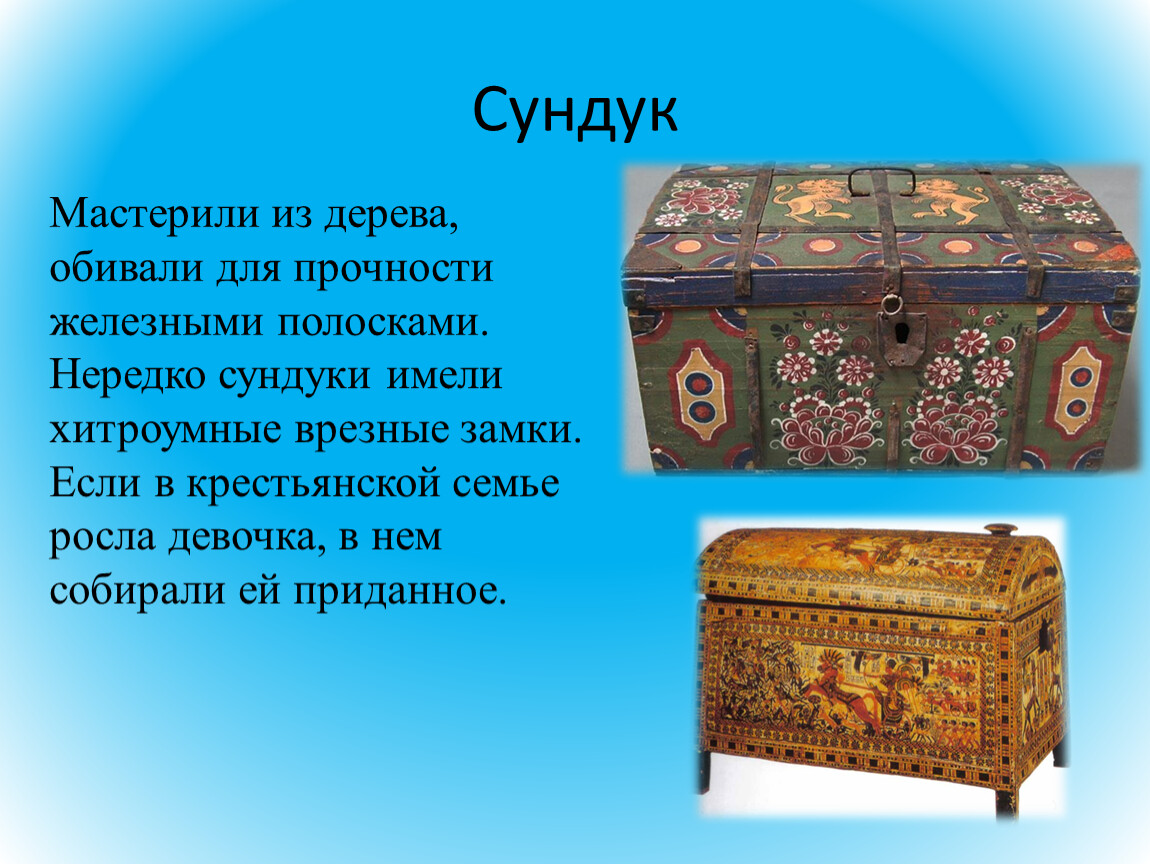 Сундук

Мастерили из дерева, обивали для прочности железными полосками. Нередко сундуки имели хитроумные врезные замки. Если в крестьянской семье росла девочка, в нем собирали ей приданное.